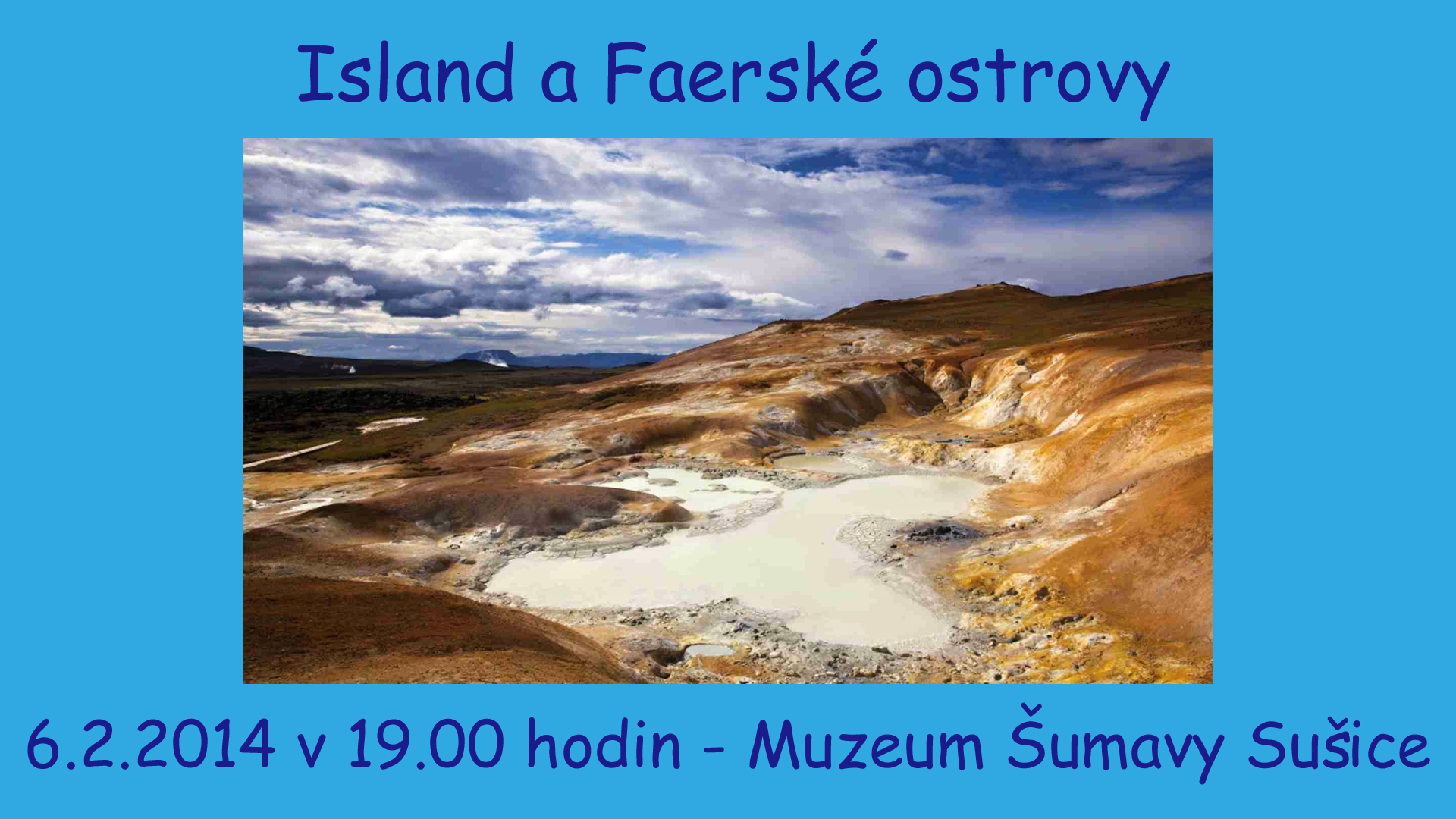 Island a Faerské ostrovy

6.2.2014 v 19.00 hodin - Muzeum Šumavy Sušice